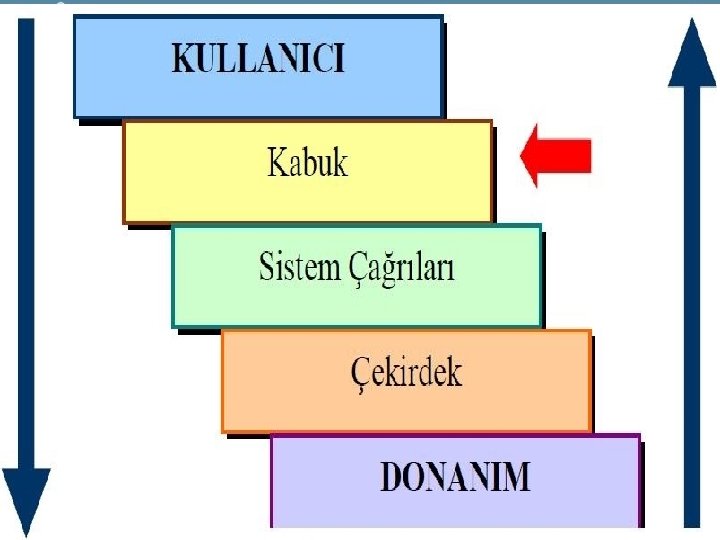 KULLANICI

Kabuk

Sistem Çağrıları

Çekirdek

DONANIM